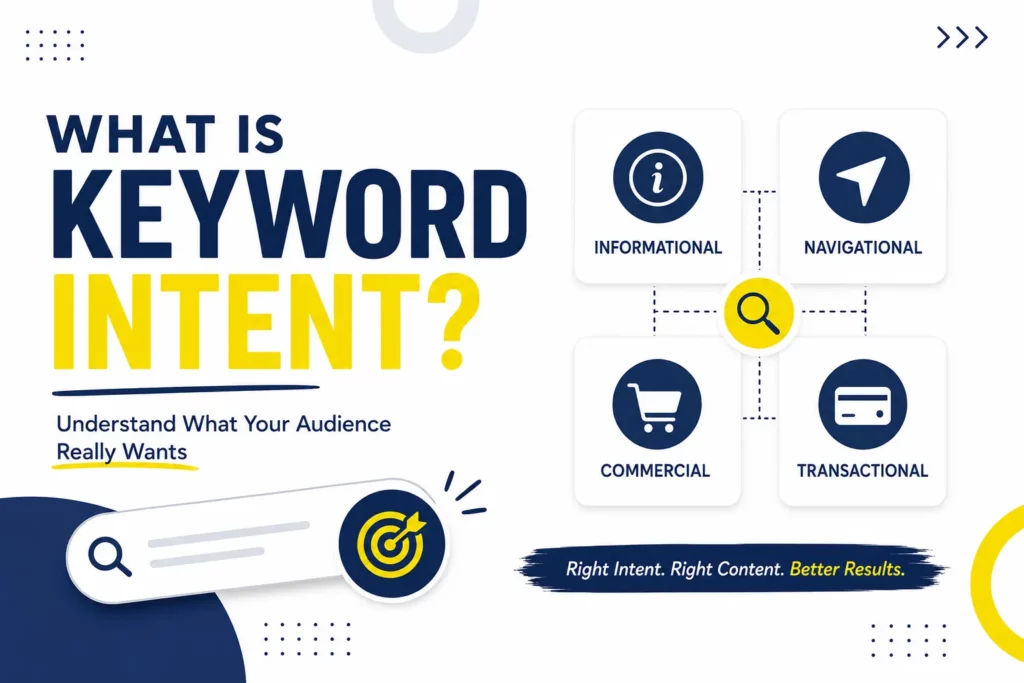 WHAT IS
KEYWORD
INTENT?

Understand What Your Audience Really Wants

INFORMATIONAL

NAVIGATIONAL

COMMERCIAL

TRANSACTIONAL

Right Intent. Right Content. Better Results.